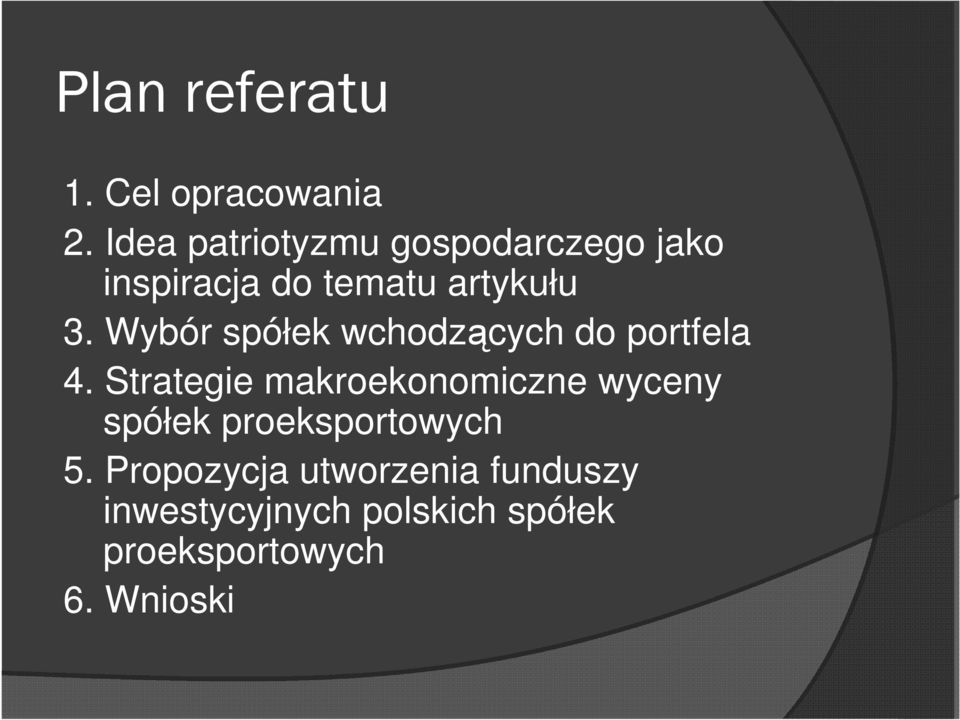 Plan referatu

1. Cel opracowania
2. Idea patriotyzmu gospodarczego jako inspiracja do tematu artykułu
3. Wybór spółek wchodzących do portfela
4. Strategie makroekonomiczne wyceny spółek proeksportowych
5. Propozycja utworzenia funduszy inwestycyjnych polskich spółek proeksportowych
6. Wnioski